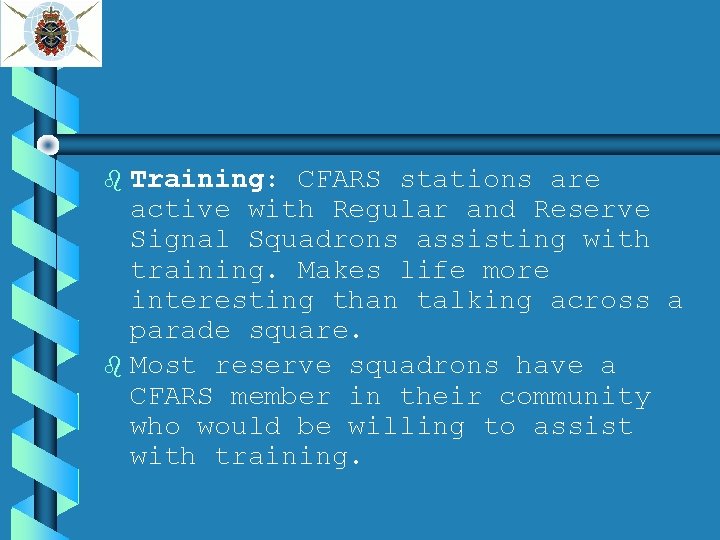 Training: CFARS stations are active with Regular and Reserve Signal Squadrons assisting with training. Makes life more interesting than talking across a parade square.

Most reserve squadrons have a CFARS member in their community who would be willing to assist with training.